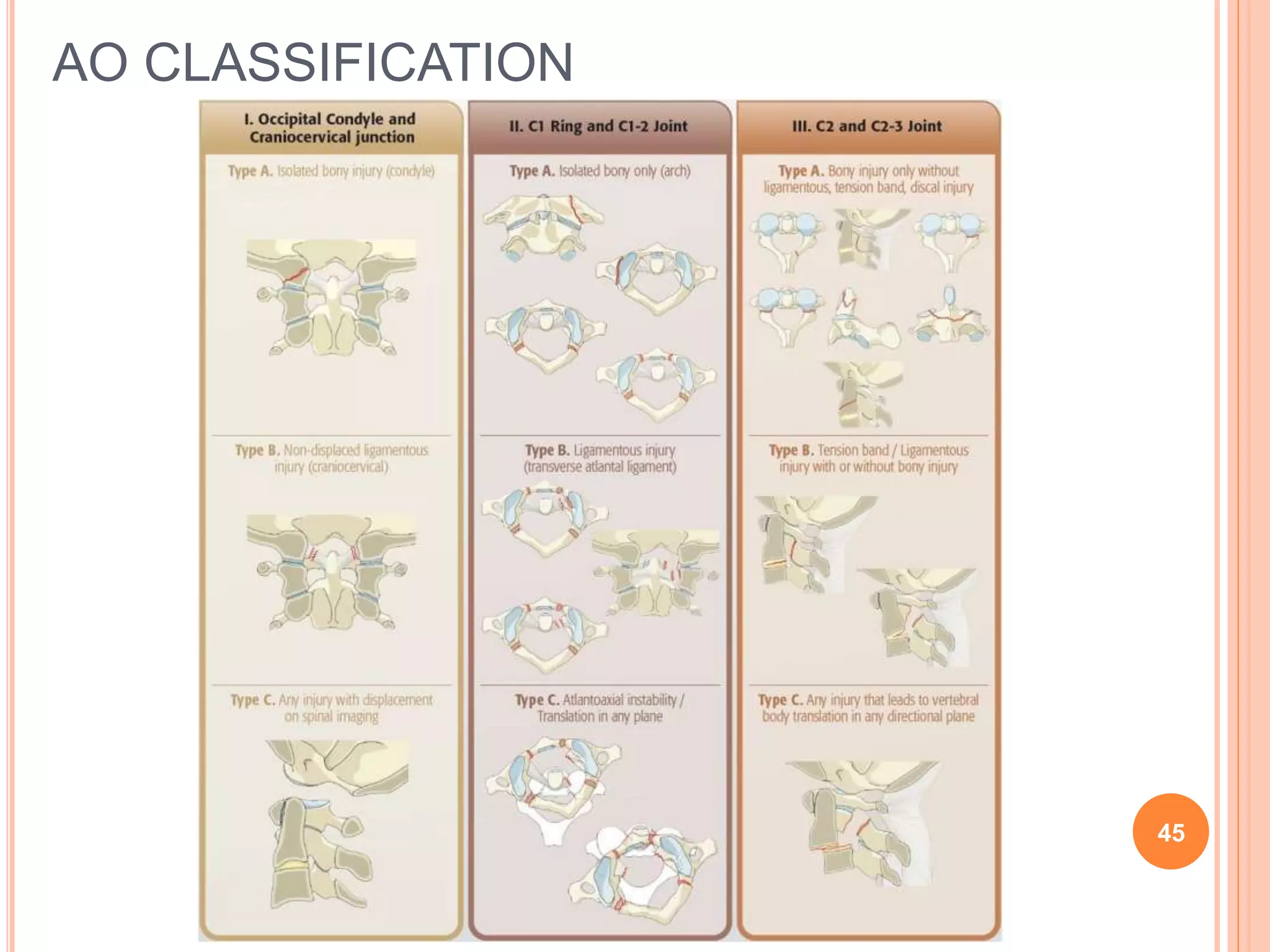 AO CLASSIFICATION

I. Occipital Condyle and Craniocervical junction

Type A. Isolated bony injury (condyle)

Type B. Non-displaced ligamentous injury (craniocervical)

Type C. Any injury with displacement on spinal imaging

II. C1 Ring and C1-2 Joint

Type A. Isolated bony only (arch)

Type B. Ligamentous injury (transverse atlantal ligament)

Type C. Atlantoaxial instability / Translation in any plane

III. C2 and C2-3 Joint

Type A. Bony injury only without ligamentous, tension band, discal injury

Type B. Tension band / Ligamentous injury with or without bony injury

Type C. Any injury that leads to vertebral body translation in any directional plane

45